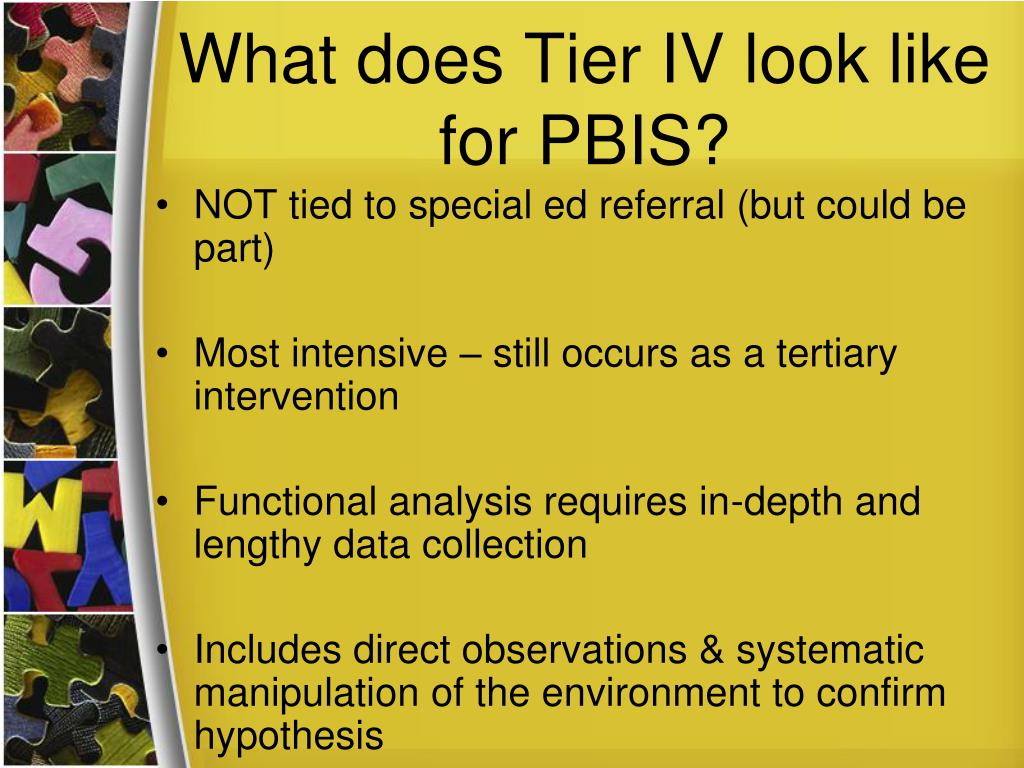 What does Tier IV look like for PBIS?

• NOT tied to special ed referral (but could be part)

• Most intensive – still occurs as a tertiary intervention

• Functional analysis requires in-depth and lengthy data collection

• Includes direct observations & systematic manipulation of the environment to confirm hypothesis